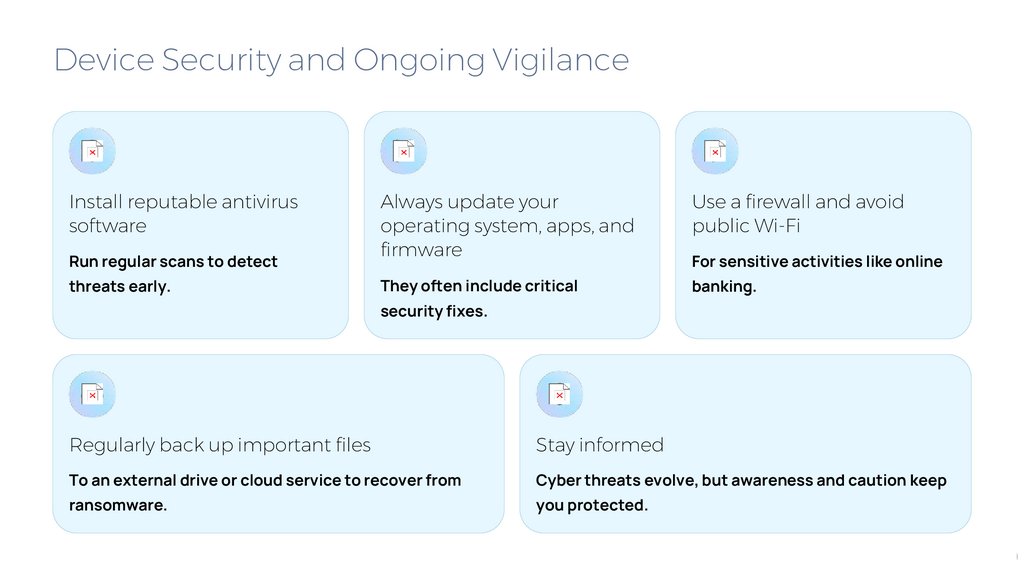 Device Security and Ongoing Vigilance

Install reputable antivirus software

Run regular scans to detect threats early.

Always update your operating system, apps, and firmware

They often include critical security fixes.

Use a firewall and avoid public Wi-Fi

For sensitive activities like online banking.

Regularly back up important files

To an external drive or cloud service to recover from ransomware.

Stay informed

Cyber threats evolve, but awareness and caution keep you protected.